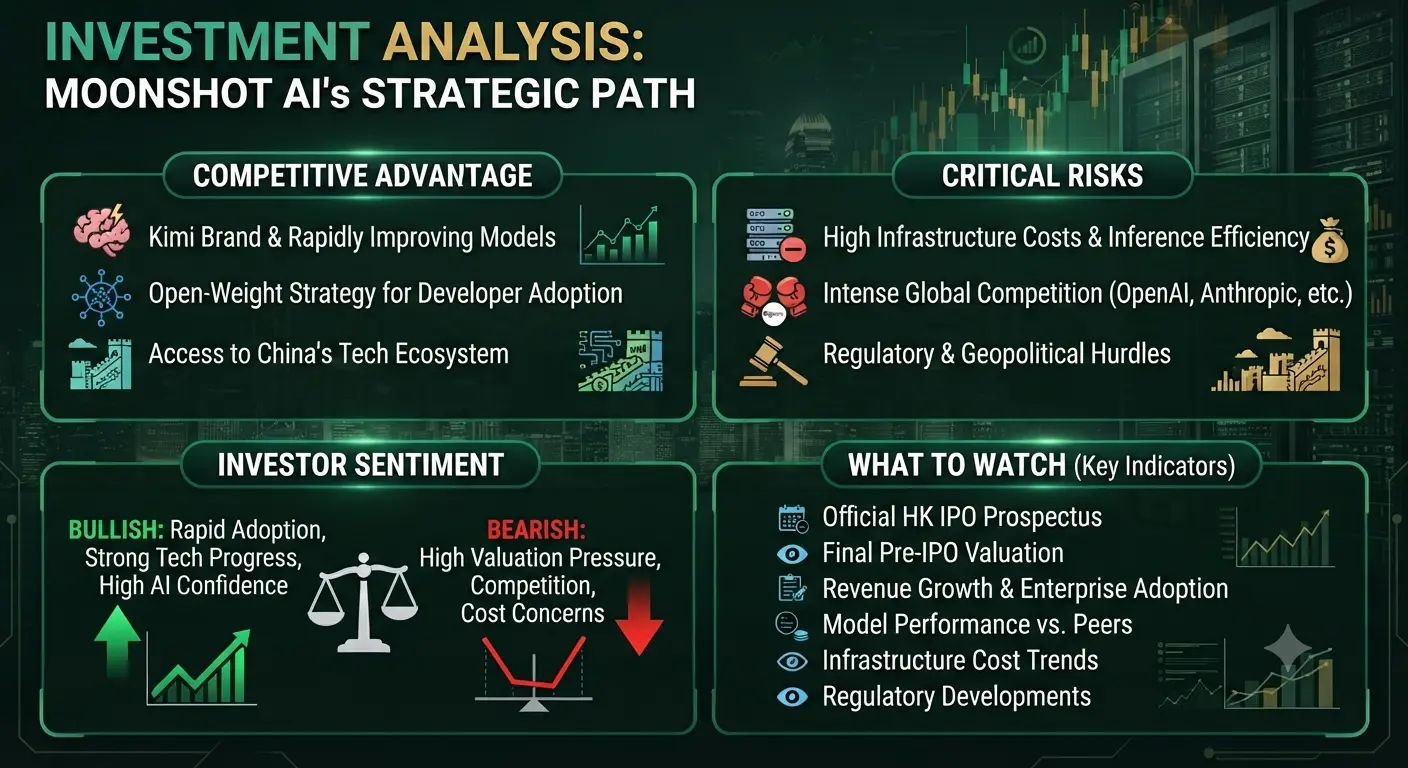 INVESTMENT ANALYSIS:
MOONSHOT AI's STRATEGIC PATH

COMPETITIVE ADVANTAGE

Kimi Brand & Rapidly Improving Models

Open-Weight Strategy for Developer Adoption

Access to China's Tech Ecosystem

CRITICAL RISKS

High Infrastructure Costs & Inference Efficiency

Intense Global Competition (OpenAI, Anthropic, etc.)

Regulatory & Geopolitical Hurdles

INVESTOR SENTIMENT

BULLISH: Rapid Adoption, Strong Tech Progress, High AI Confidence

BEARISH: High Valuation Pressure, Competition, Cost Concerns

WHAT TO WATCH (Key Indicators)

Official HK IPO Prospectus

Final Pre-IPO Valuation

Revenue Growth & Enterprise Adoption

Model Performance vs. Peers

Infrastructure Cost Trends

Regulatory Developments